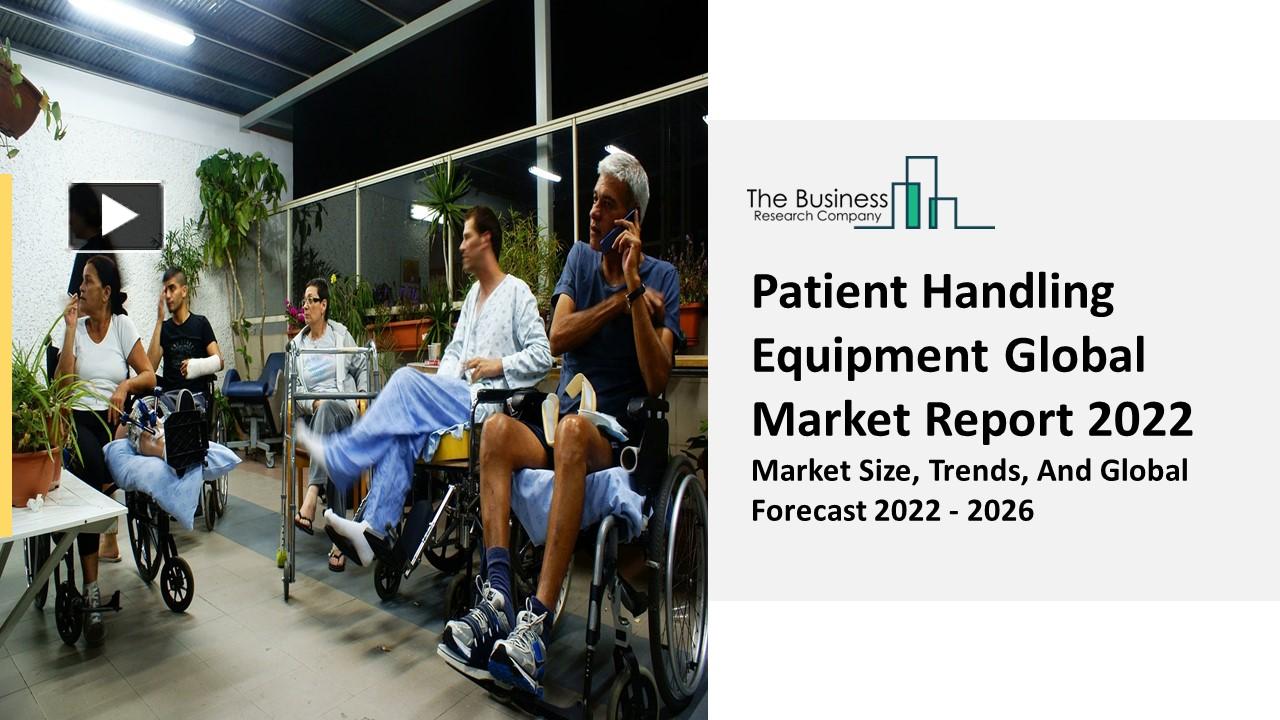 The Business
Research Company

Patient Handling Equipment Global Market Report 2022

Market Size, Trends, And Global Forecast 2022 - 2026